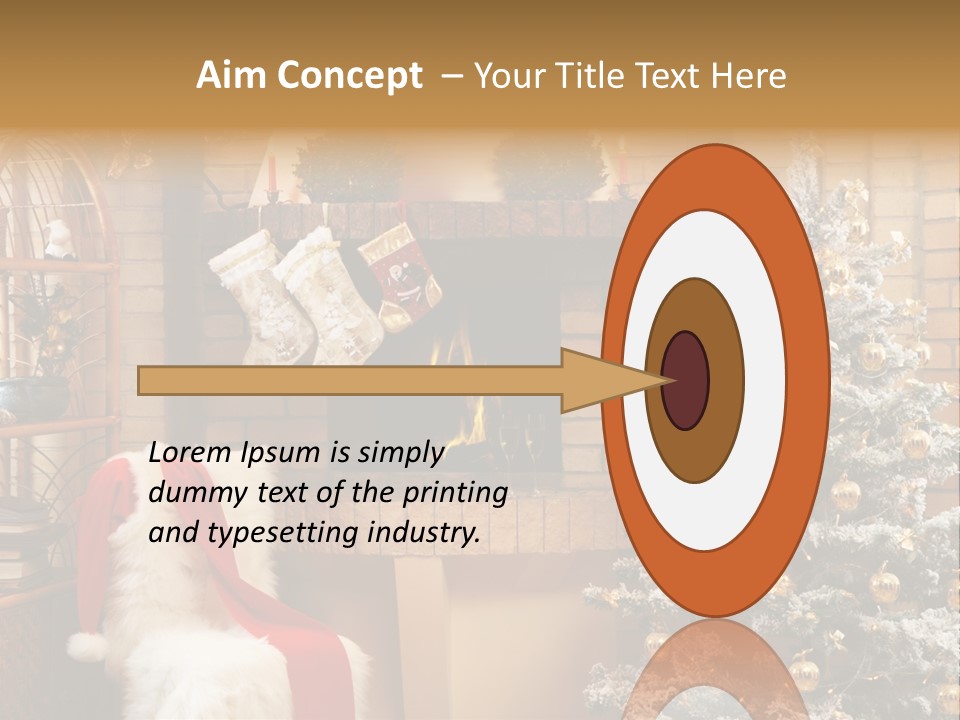 Aim Concept – Your Title Text Here

Lorem Ipsum is simply dummy text of the printing and typesetting industry.